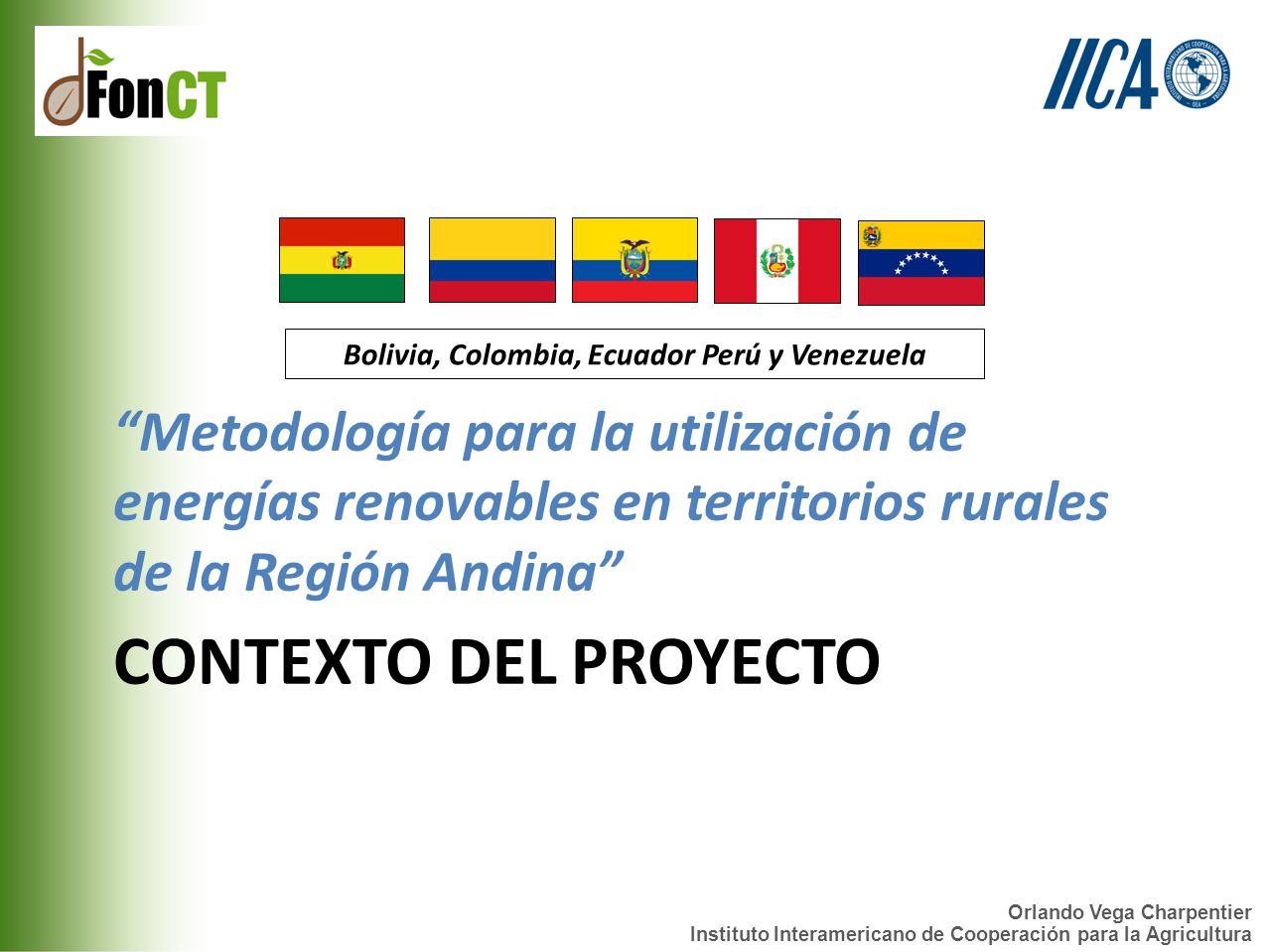 FonCT

IICA

Bolivia, Colombia, Ecuador Perú y Venezuela

“Metodología para la utilización de energías renovables en territorios rurales de la Región Andina”

CONTEXTO DEL PROYECTO

Orlando Vega Charpentier
Instituto Interamericano de Cooperación para la Agricultura